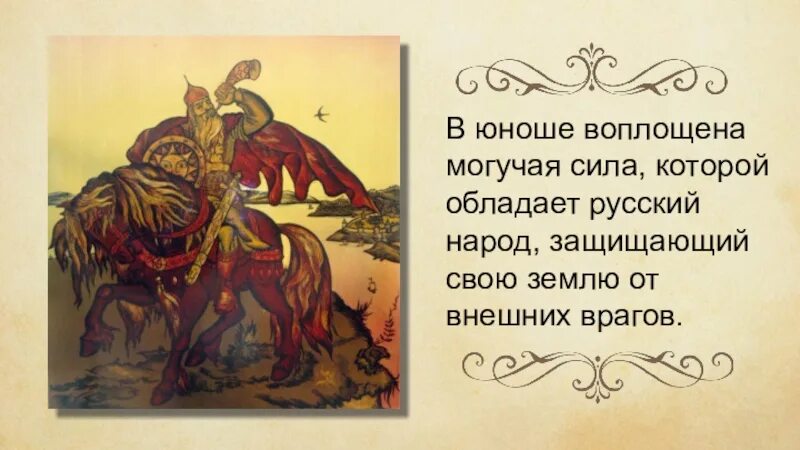 В юноше воплощена могучая сила, которой обладает русский народ, защищающий свою землю от внешних врагов.